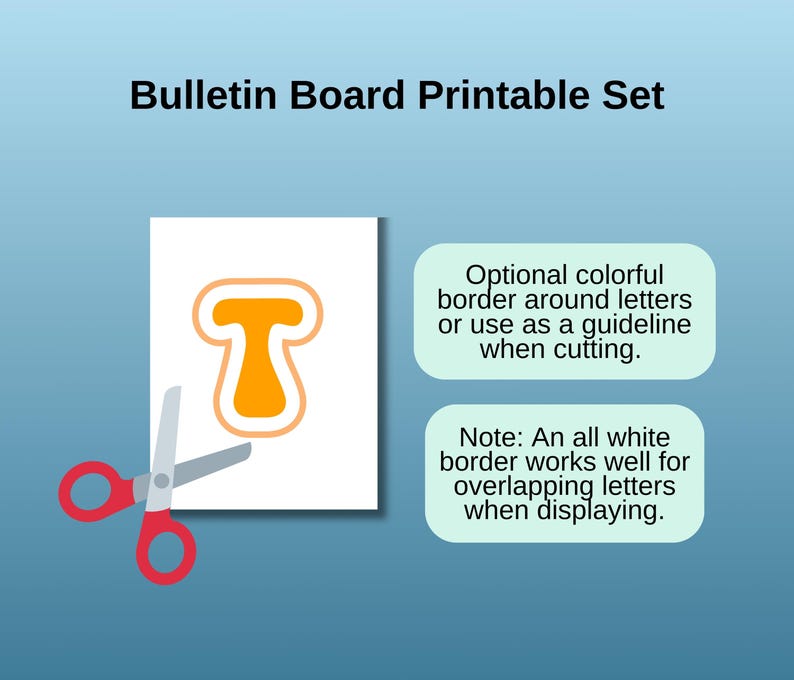 Bulletin Board Printable Set

T

Optional colorful border around letters or use as a guideline when cutting.

Note: An all white border works well for overlapping letters when displaying.